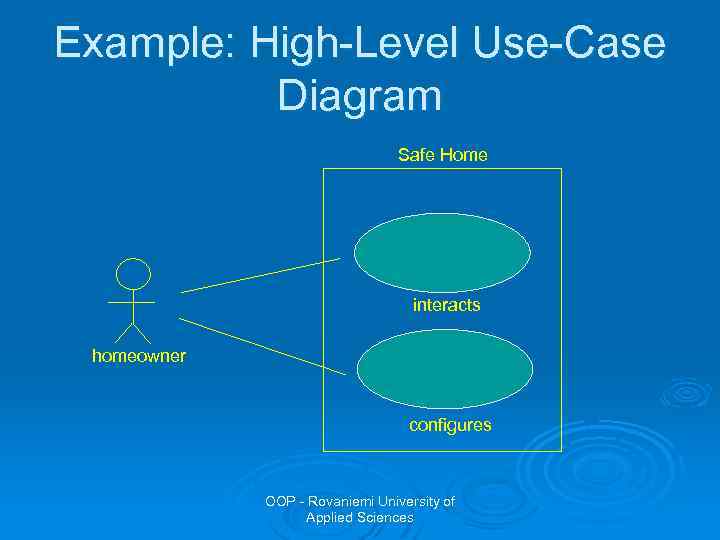 Example: High-Level Use-Case Diagram

Safe Home

homeowner

interacts

configures

OOP - Rovaniemi University of Applied Sciences